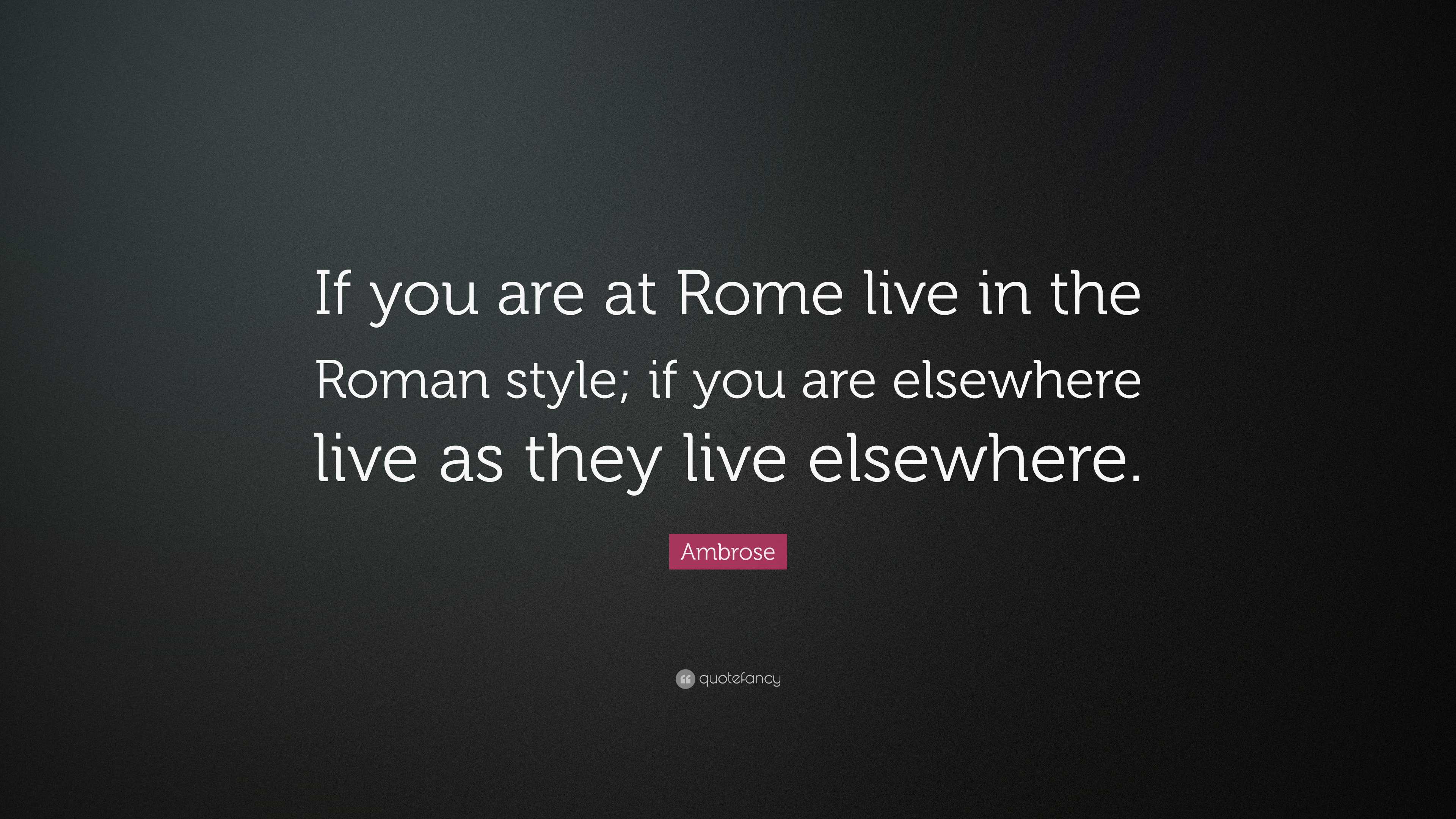 If you are at Rome live in the Roman style; if you are elsewhere live as they live elsewhere.

Ambrose

quotefancy